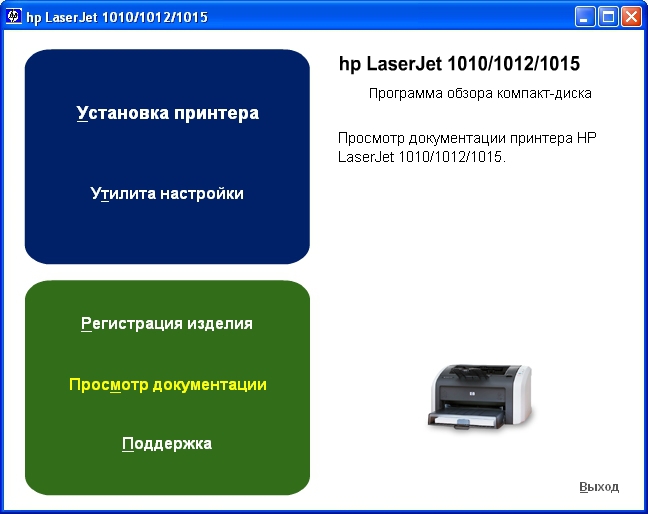 hp LaserJet 1010/1012/1015

Установка принтера

Утилита настройки

Регистрация изделия

Просмотр документации

Поддержка

hp LaserJet 1010/1012/1015

Программа обзора компакт-диска

Просмотр документации принтера HP LaserJet 1010/1012/1015.

Выход